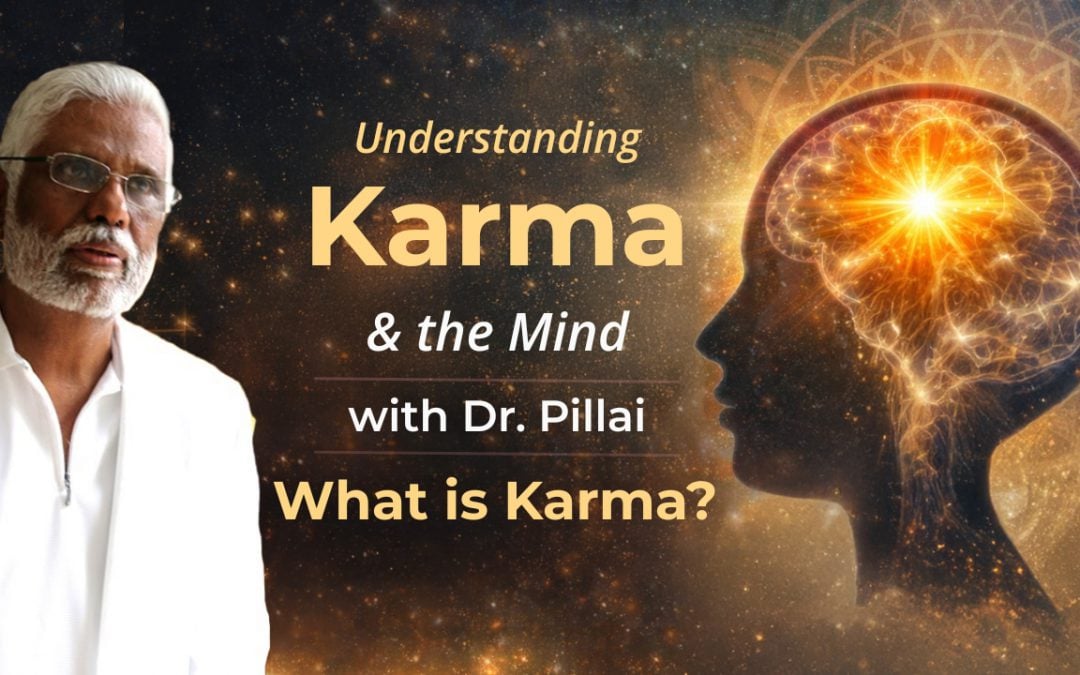 Understanding
Karma
& the Mind
with Dr. Pillai
What is Karma?